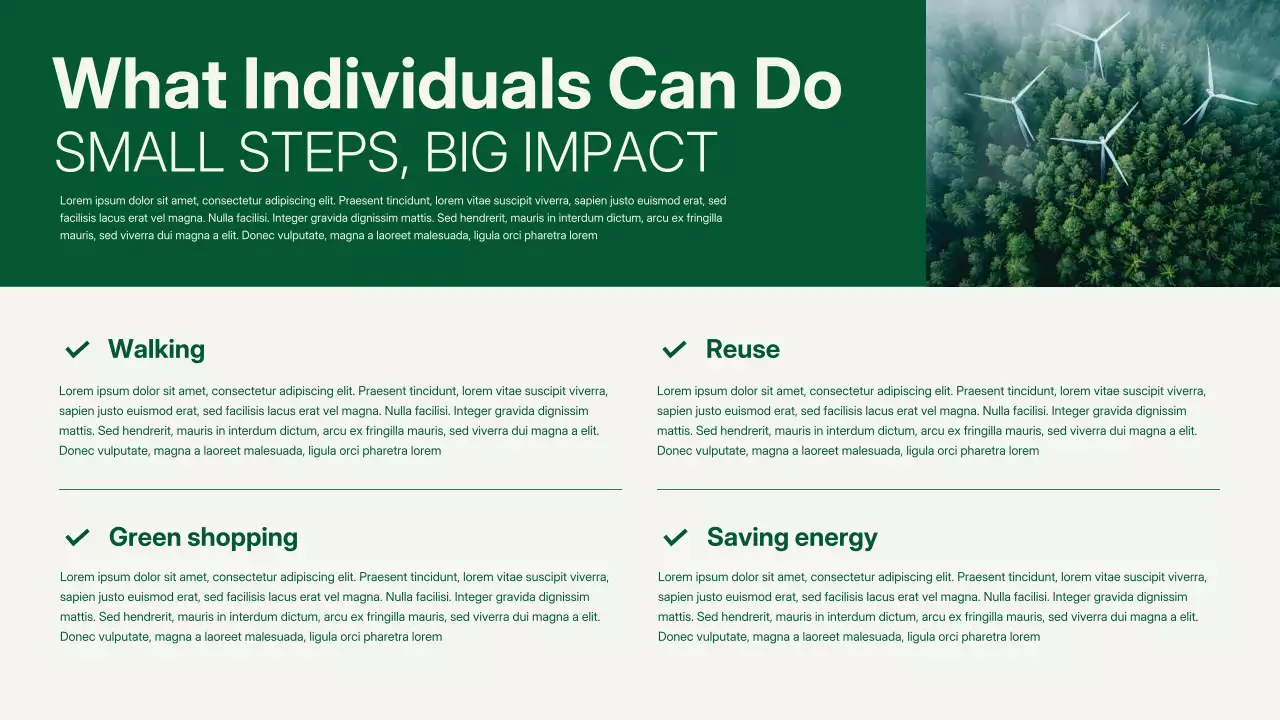 What Individuals Can Do
SMALL STEPS, BIG IMPACT

Lorem ipsum dolor sit amet, consectetur adipiscing elit. Praesent tincidunt, lorem vitae suscipit viverra, sapien justo euismod erat, sed facilisis lacus erat vel magna. Nulla facilisi. Integer gravida dignissim mattis. Sed hendrerit, mauris in interdum dictum, arcu ex fringilla mauris, sed viverra dui magna a elit. Donec vulputate, magna a laoreet malesuada, ligula orci pharetra lorem

Walking

Lorem ipsum dolor sit amet, consectetur adipiscing elit. Praesent tincidunt, lorem vitae suscipit viverra, sapien justo euismod erat, sed facilisis lacus erat vel magna. Nulla facilisi. Integer gravida dignissim mattis. Sed hendrerit, mauris in interdum dictum, arcu ex fringilla mauris, sed viverra dui magna a elit. Donec vulputate, magna a laoreet malesuada, ligula orci pharetra lorem

Green shopping

Lorem ipsum dolor sit amet, consectetur adipiscing elit. Praesent tincidunt, lorem vitae suscipit viverra, sapien justo euismod erat, sed facilisis lacus erat vel magna. Nulla facilisi. Integer gravida dignissim mattis. Sed hendrerit, mauris in interdum dictum, arcu ex fringilla mauris, sed viverra dui magna a elit. Donec vulputate, magna a laoreet malesuada, ligula orci pharetra lorem

Reuse

Lorem ipsum dolor sit amet, consectetur adipiscing elit. Praesent tincidunt, lorem vitae suscipit viverra, sapien justo euismod erat, sed facilisis lacus erat vel magna. Nulla facilisi. Integer gravida dignissim mattis. Sed hendrerit, mauris in interdum dictum, arcu ex fringilla mauris, sed viverra dui magna a elit. Donec vulputate, magna a laoreet malesuada, ligula orci pharetra lorem

Saving energy

Lorem ipsum dolor sit amet, consectetur adipiscing elit. Praesent tincidunt, lorem vitae suscipit viverra, sapien justo euismod erat, sed facilisis lacus erat vel magna. Nulla facilisi. Integer gravida dignissim mattis. Sed hendrerit, mauris in interdum dictum, arcu ex fringilla mauris, sed viverra dui magna a elit. Donec vulputate, magna a laoreet malesuada, ligula orci pharetra lorem